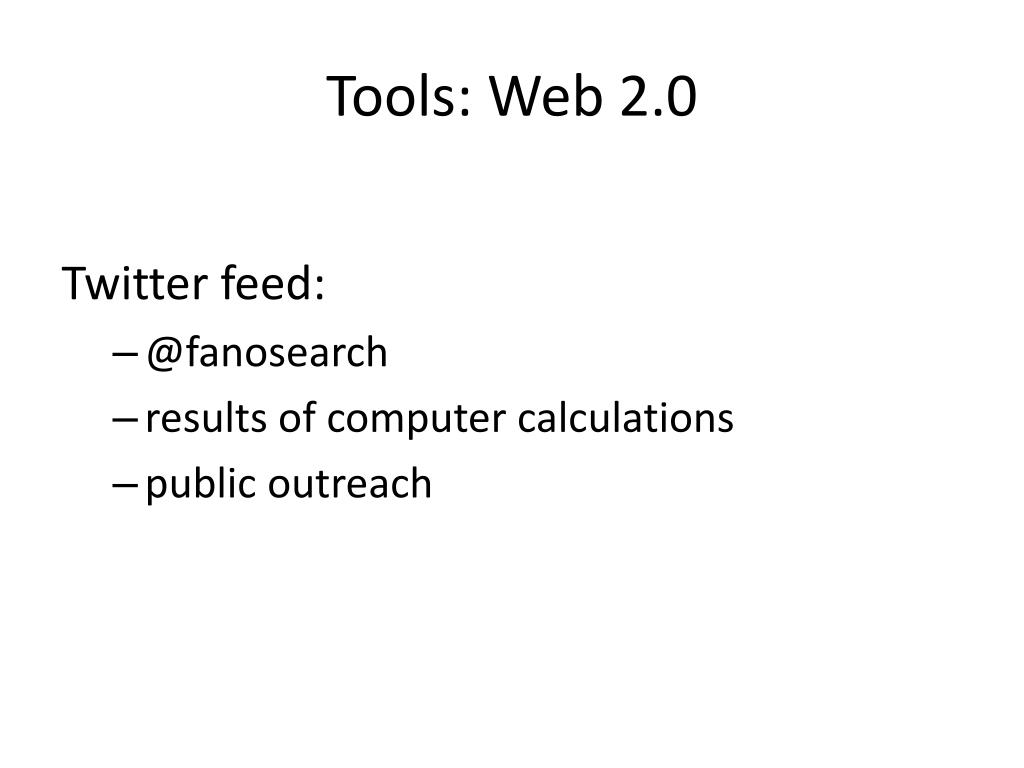 Tools: Web 2.0

Twitter feed:

– @fanosearch
– results of computer calculations
– public outreach